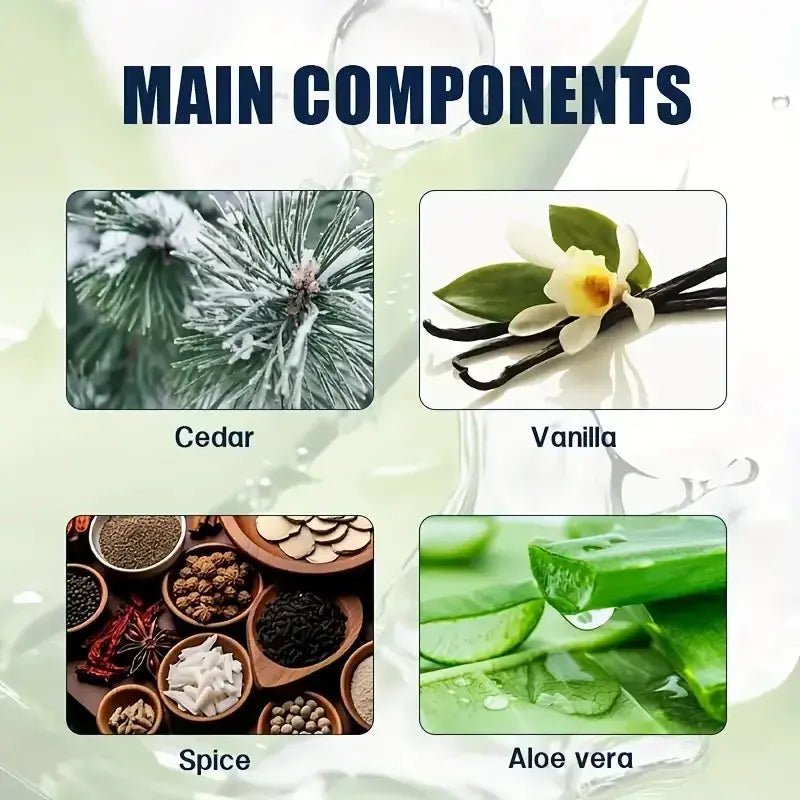 MAIN COMPONENTS

Cedar

Vanilla

Spice

Aloe vera